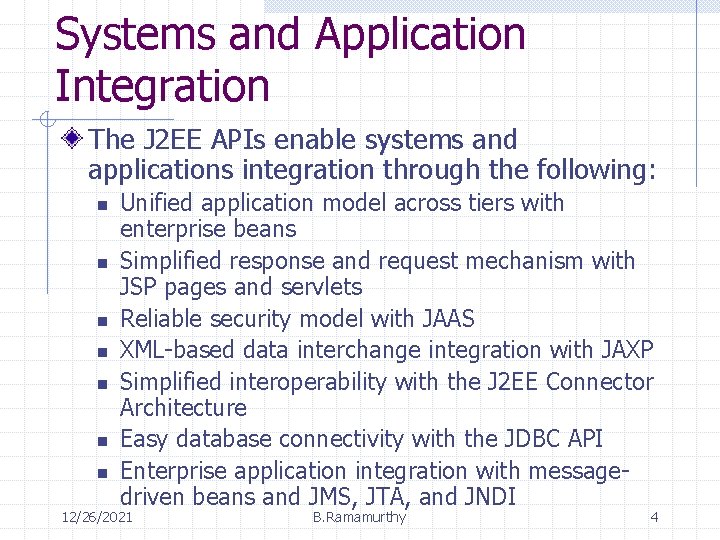 Systems and Application Integration

The J2EE APIs enable systems and applications integration through the following:

- Unified application model across tiers with enterprise beans
- Simplified response and request mechanism with JSP pages and servlets
- Reliable security model with JAAS
- XML-based data interchange integration with JAXP
- Simplified interoperability with the J2EE Connector Architecture
- Easy database connectivity with the JDBC API
- Enterprise application integration with message-driven beans and JMS, JTA, and JNDI

12/26/2021 B.Ramamurthy 4